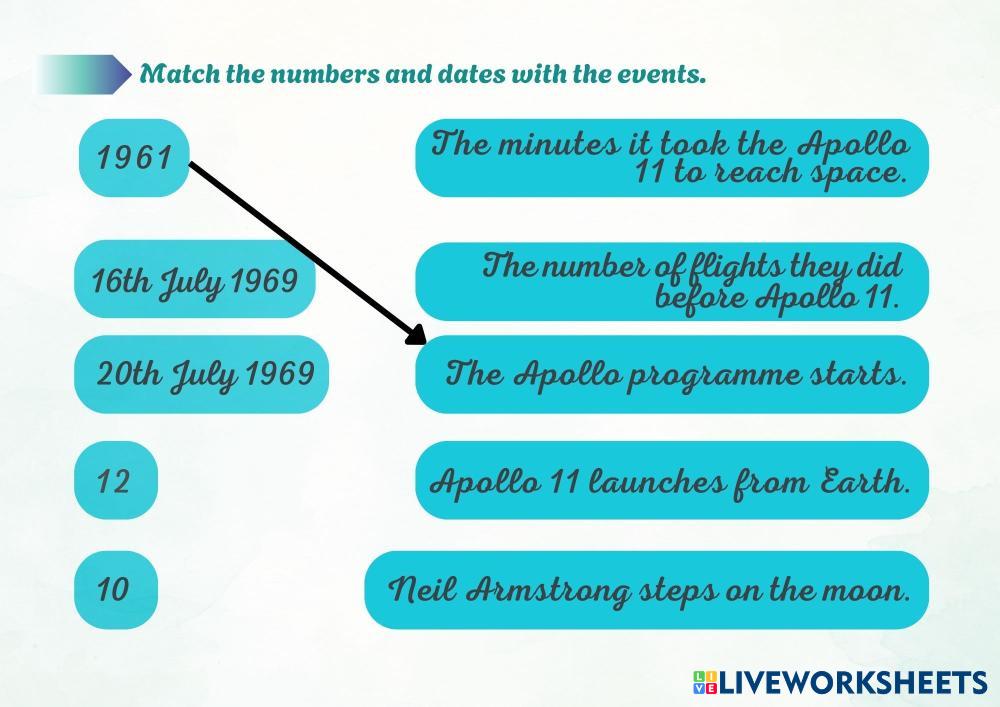 Match the numbers and dates with the events.

1961

16th July 1969

20th July 1969

12

10

The minutes it took the Apollo 11 to reach space.

The number of flights they did before Apollo 11.

The Apollo programme starts.

Apollo 11 launches from Earth.

Neil Armstrong steps on the moon.

LIVEWORKSHEETS